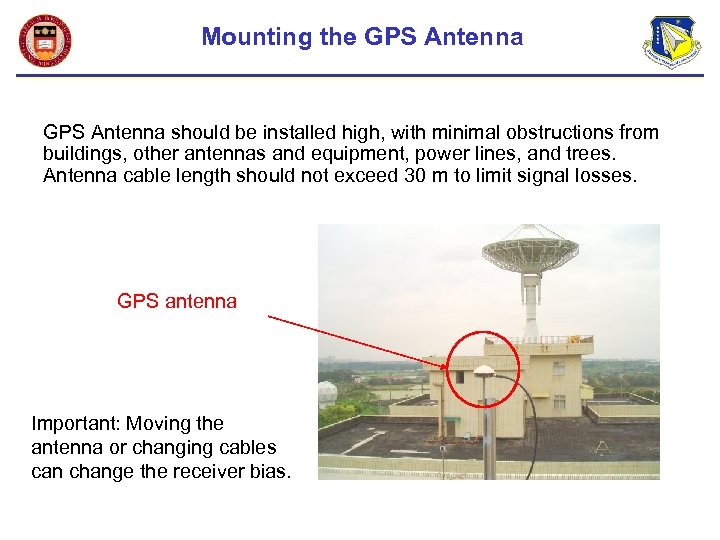 Mounting the GPS Antenna

GPS Antenna should be installed high, with minimal obstructions from buildings, other antennas and equipment, power lines, and trees. Antenna cable length should not exceed 30 m to limit signal losses.

GPS antenna

Important: Moving the antenna or changing cables can change the receiver bias.